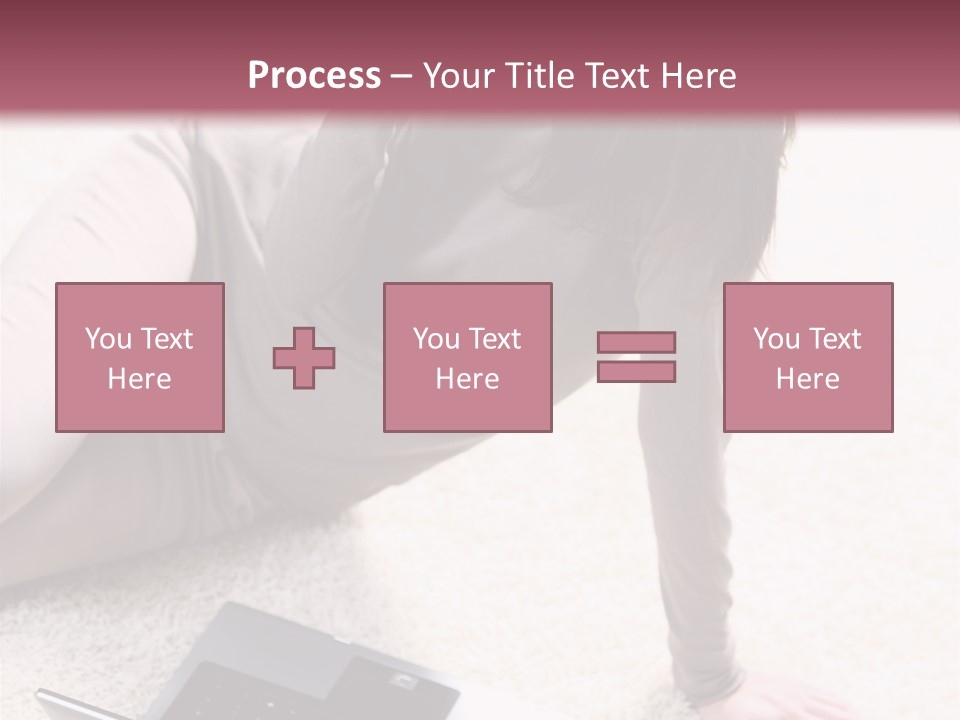 Process – Your Title Text Here

You Text Here

You Text Here

You Text Here